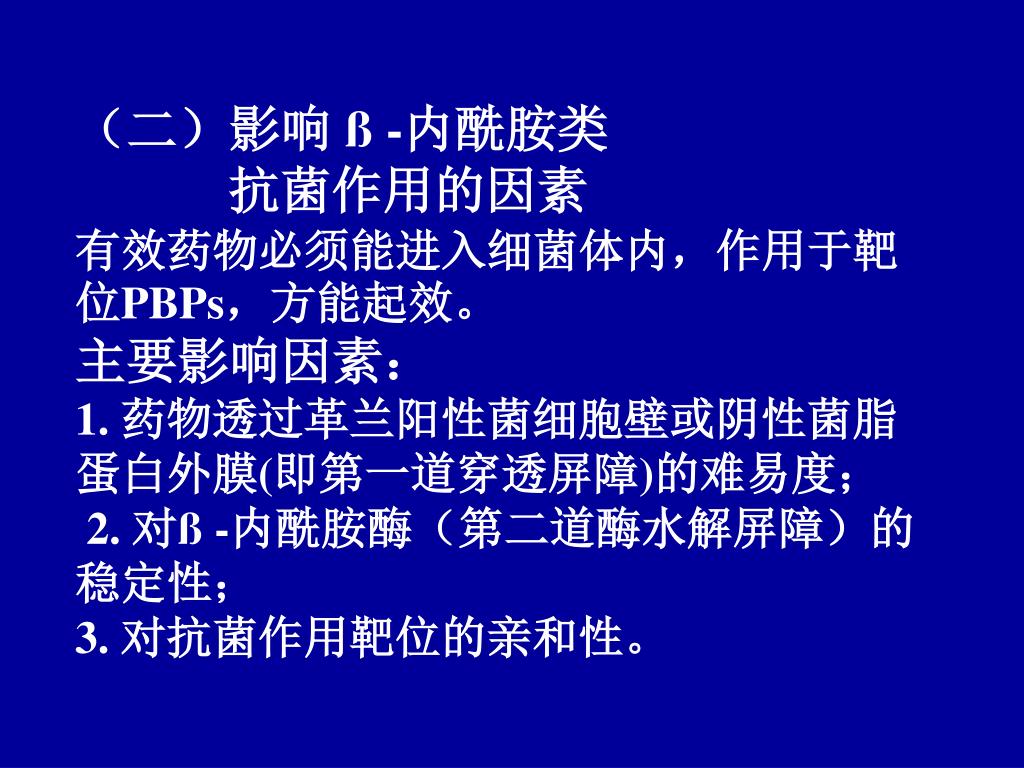 （二）影响 ß -内酰胺类
抗菌作用的因素

有效药物必须能进入细菌体内，作用于靶位PBPs，方能起效。

主要影响因素：

1. 药物透过革兰阳性菌细胞壁或阴性菌脂蛋白外膜(即第一道穿透屏障)的难易度；

2. 对ß -内酰胺酶（第二道酶水解屏障）的稳定性；

3. 对抗菌作用靶位的亲和性。